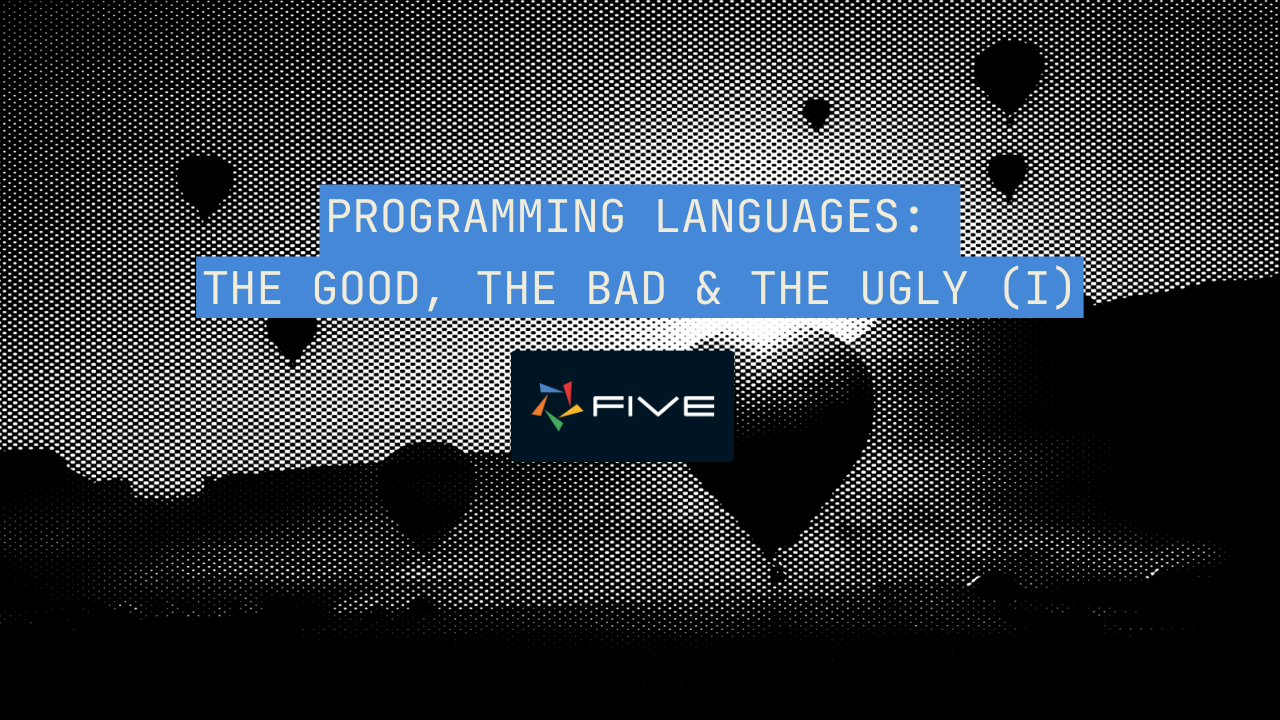 PROGRAMMING LANGUAGES:
THE GOOD, THE BAD & THE UGLY (I)

FIVE